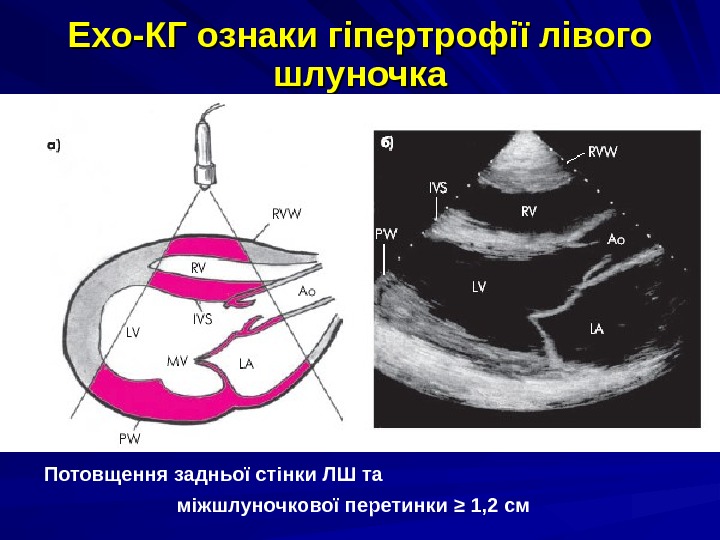 Ехо-КГ ознаки гіпертрофії лівого шлуночка

а)

RVW

RV

Ao

IVS

LV

MV

LA

PW

б)

RVW

IVS

RV

PW

Ao

LV

LA

Потовщення задньої стінки ЛШ та міжшлуночкової перетинки ≥ 1,2 см